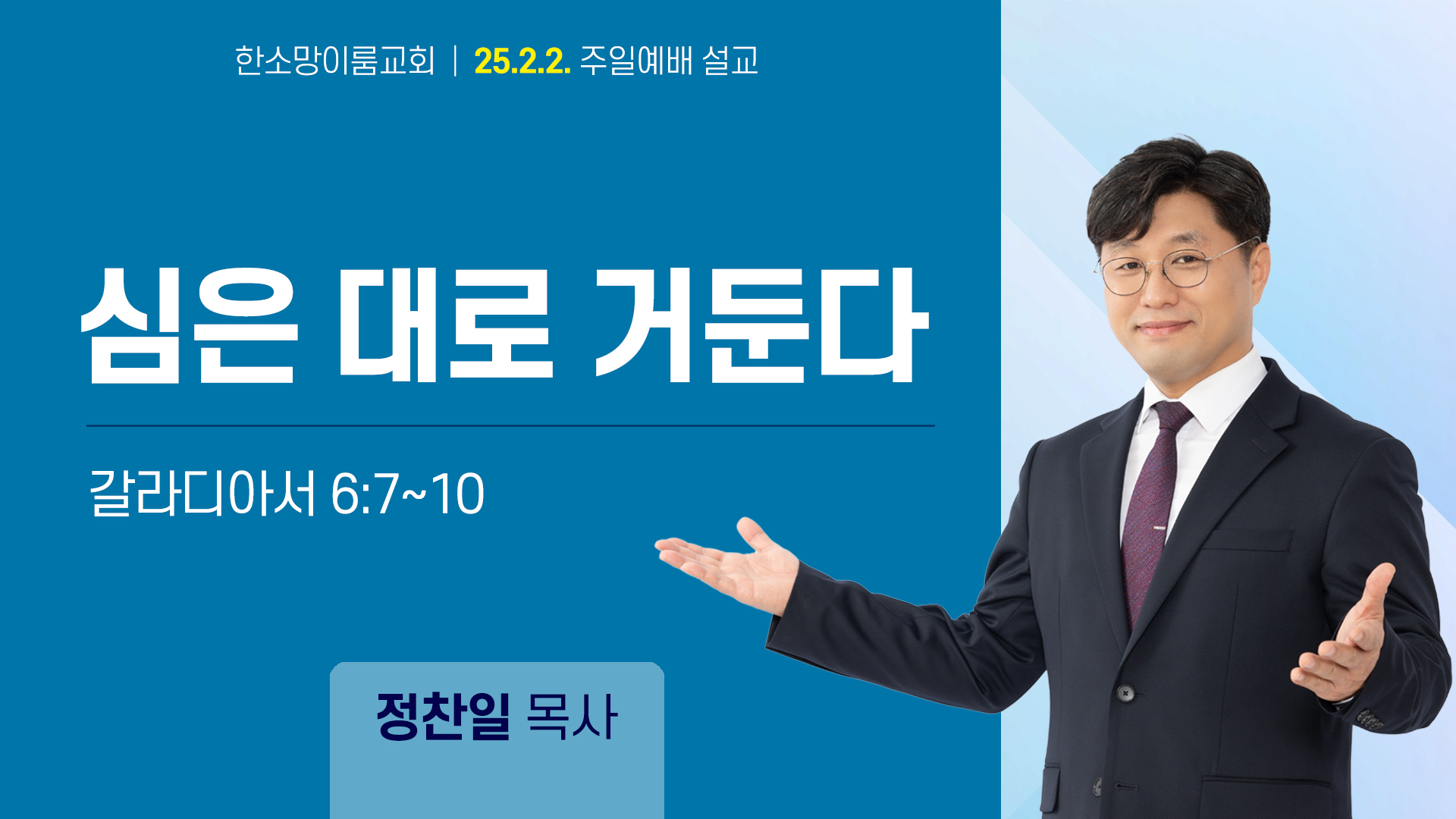 한소망이룸교회 | 25.2.2. 주일예배 설교

심은 대로 거둔다

갈라디아서 6:7~10

정찬일 목사